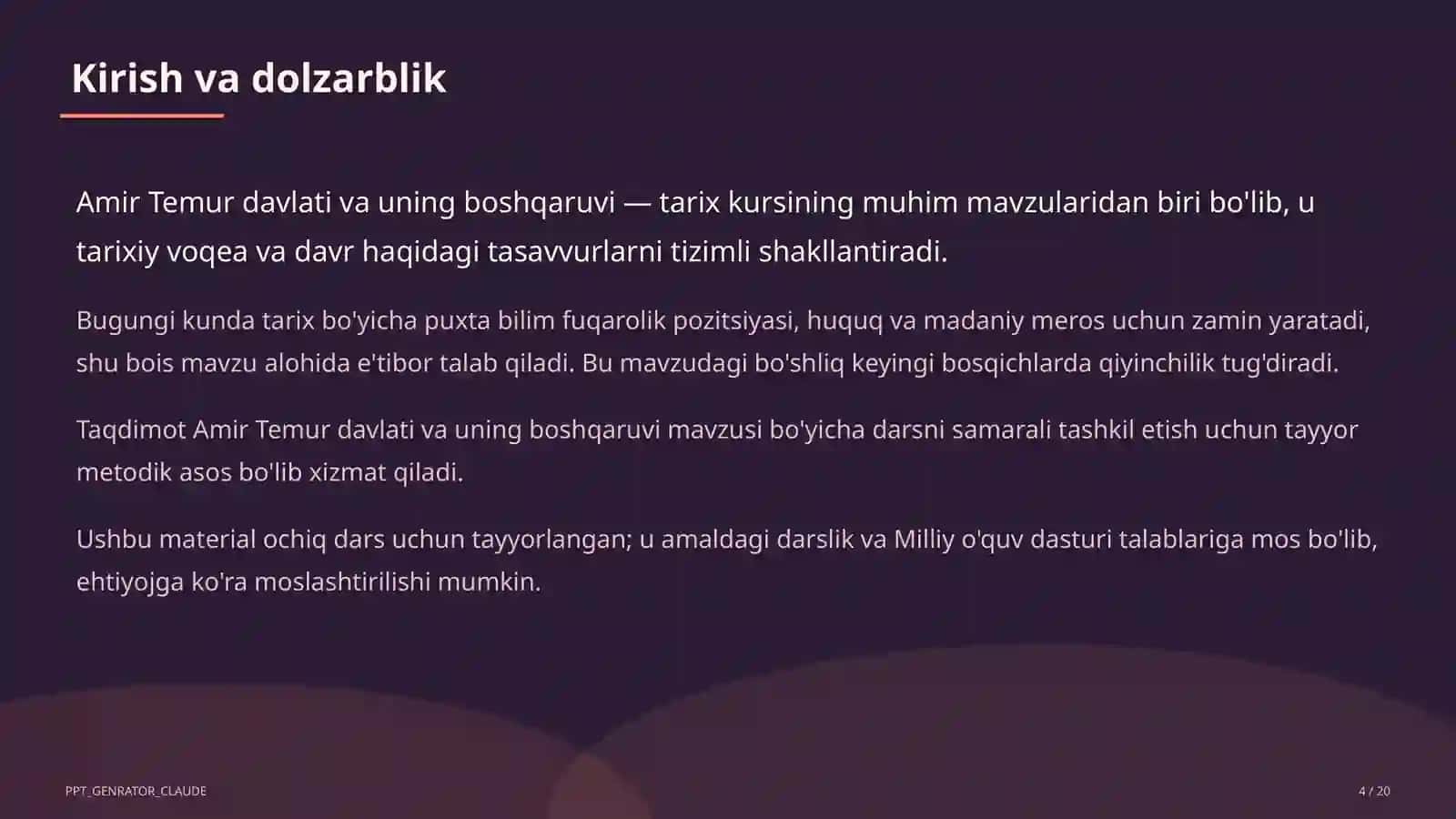 Kirish va dolzarblik

Amir Temur davlati va uning boshqaruvi — tarix kursining muhim mavzularidan biri bo'lib, u tarixiy voqea va davr haqidagi tasavvurlarni tizimli shakllantiradi.

Bugungi kunda tarix bo'yicha puxta bilim fuqarolik pozitsiyasi, huquq va madaniy meros uchun zamin yaratadi, shu bois mavzu alohida e'tibor talab qiladi. Bu mavzudagi bo'shliq keyingi bosqichlarda qiyinchilik tug'diradi.

Taqdimot Amir Temur davlati va uning boshqaruvi mavzusi bo'yicha darsni samarali tashkil etish uchun tayyor metodik asos bo'lib xizmat qiladi.

Ushbu material ochiq dars uchun tayyorlangan; u amaldagi darslik va Milliy o'quv dasturi talablariga mos bo'lib, ehtiyojga ko'ra moslashtirilishi mumkin.

PPT_GENRATOR_CLAUDE

4 / 20